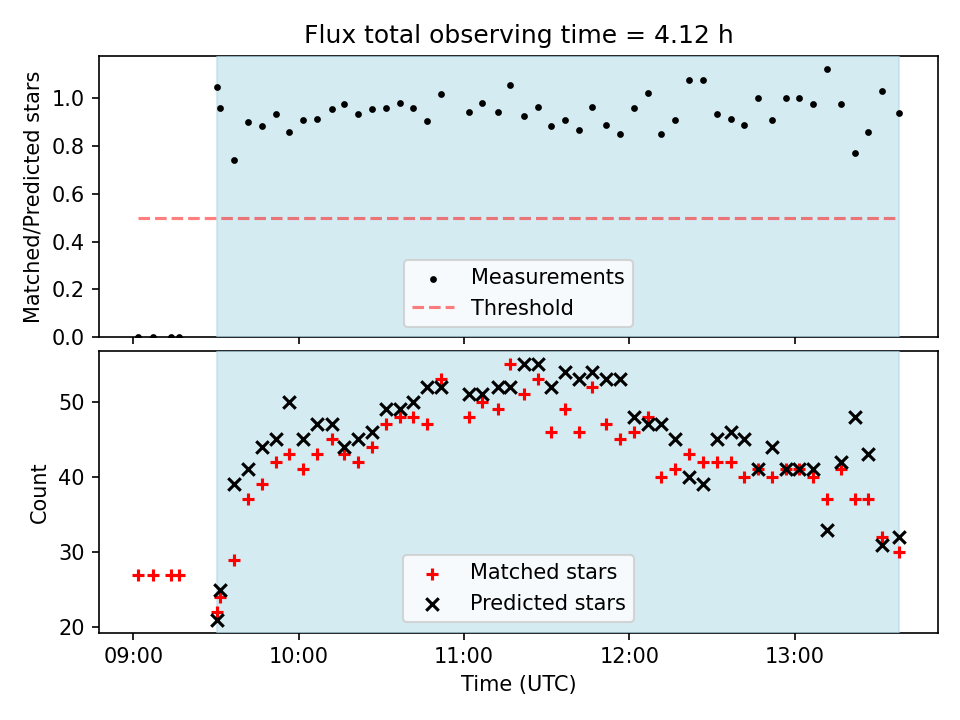 Flux total observing time = 4.12 h

Matched/Predicted stars

1.0
0.8
0.6
0.4
0.2
0.0

Measurements
Threshold

Count

50
40
30
20

Matched stars
Predicted stars

09:00
10:00
11:00
12:00
13:00

Time (UTC)